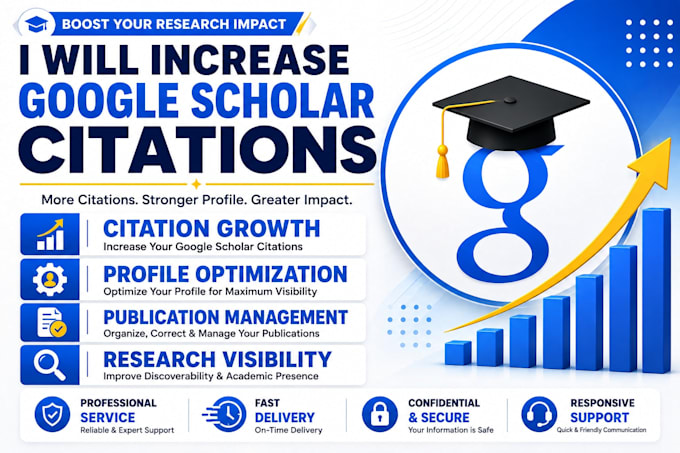 BOOST YOUR RESEARCH IMPACT

I WILL INCREASE GOOGLE SCHOLAR CITATIONS

More Citations. Stronger Profile. Greater Impact.

CITATION GROWTH
Increase Your Google Scholar Citations

PROFILE OPTIMIZATION
Optimize Your Profile for Maximum Visibility

PUBLICATION MANAGEMENT
Organize, Correct & Manage Your Publications

RESEARCH VISIBILITY
Improve Discoverability & Academic Presence

g

PROFESSIONAL SERVICE
Reliable & Expert Support

FAST DELIVERY
On-Time Delivery

CONFIDENTIAL & SECURE
Your Information is Safe

RESPONSIVE SUPPORT
Quick & Friendly Communication